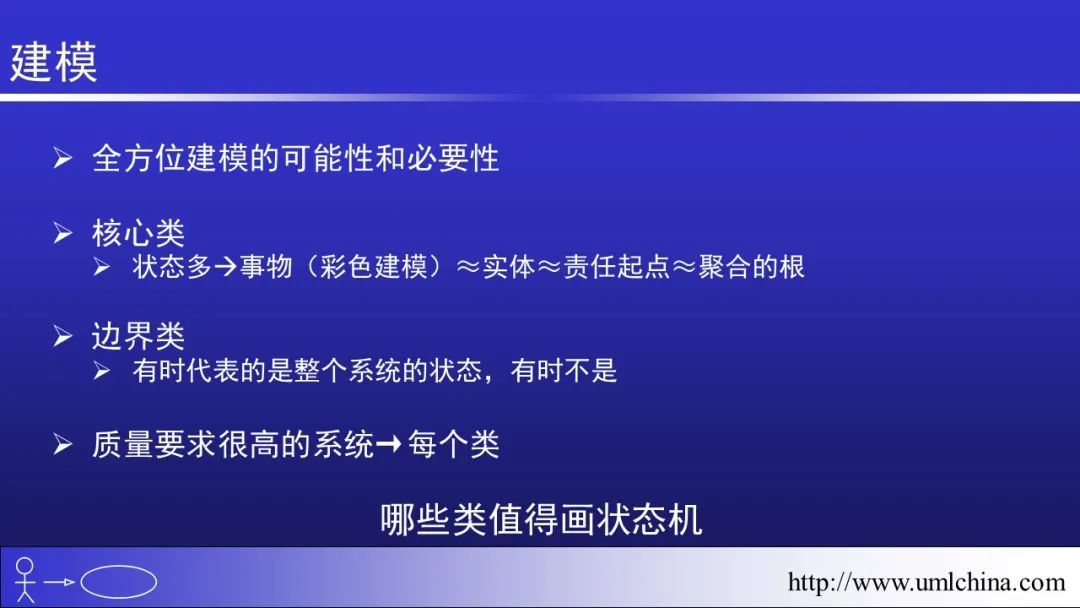 建模

➢ 全方位建模的可能性和必要性

➢ 核心类
➢ 状态多→事物（彩色建模）≈实体≈责任起点≈聚合的根

➢ 边界类
➢ 有时代表的是整个系统的状态，有时不是

➢ 质量要求很高的系统→每个类

哪些类值得画状态机

http://www.umlchina.com